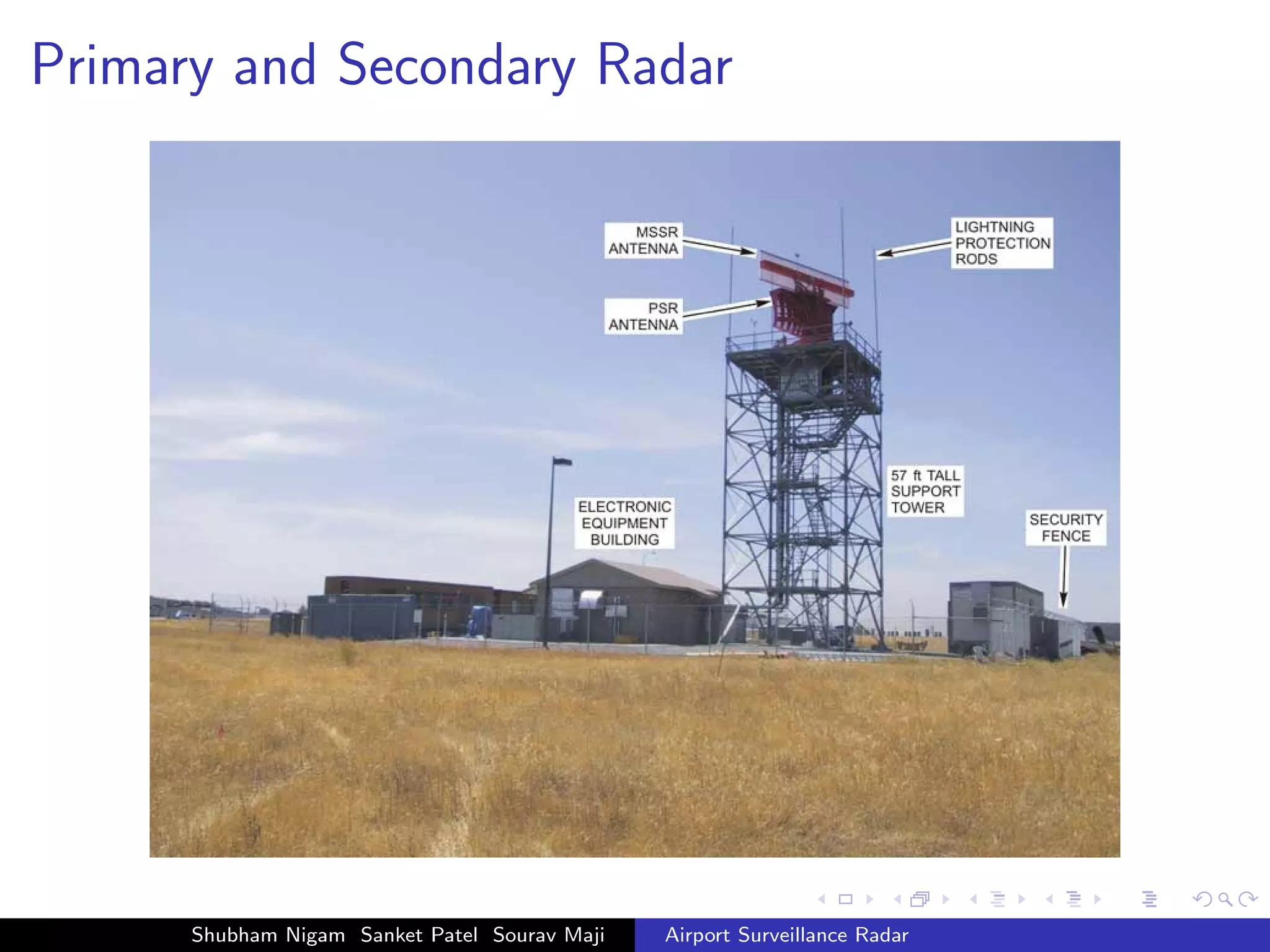 Primary and Secondary Radar

MSSR ANTENNA

LIGHTNING PROTECTION RODS

PSR ANTENNA

57 ft TALL SUPPORT TOWER

ELECTRONIC EQUIPMENT BUILDING

SECURITY FENCE

Shubham Nigam Sanket Patel Sourav Maji Airport Surveillance Radar